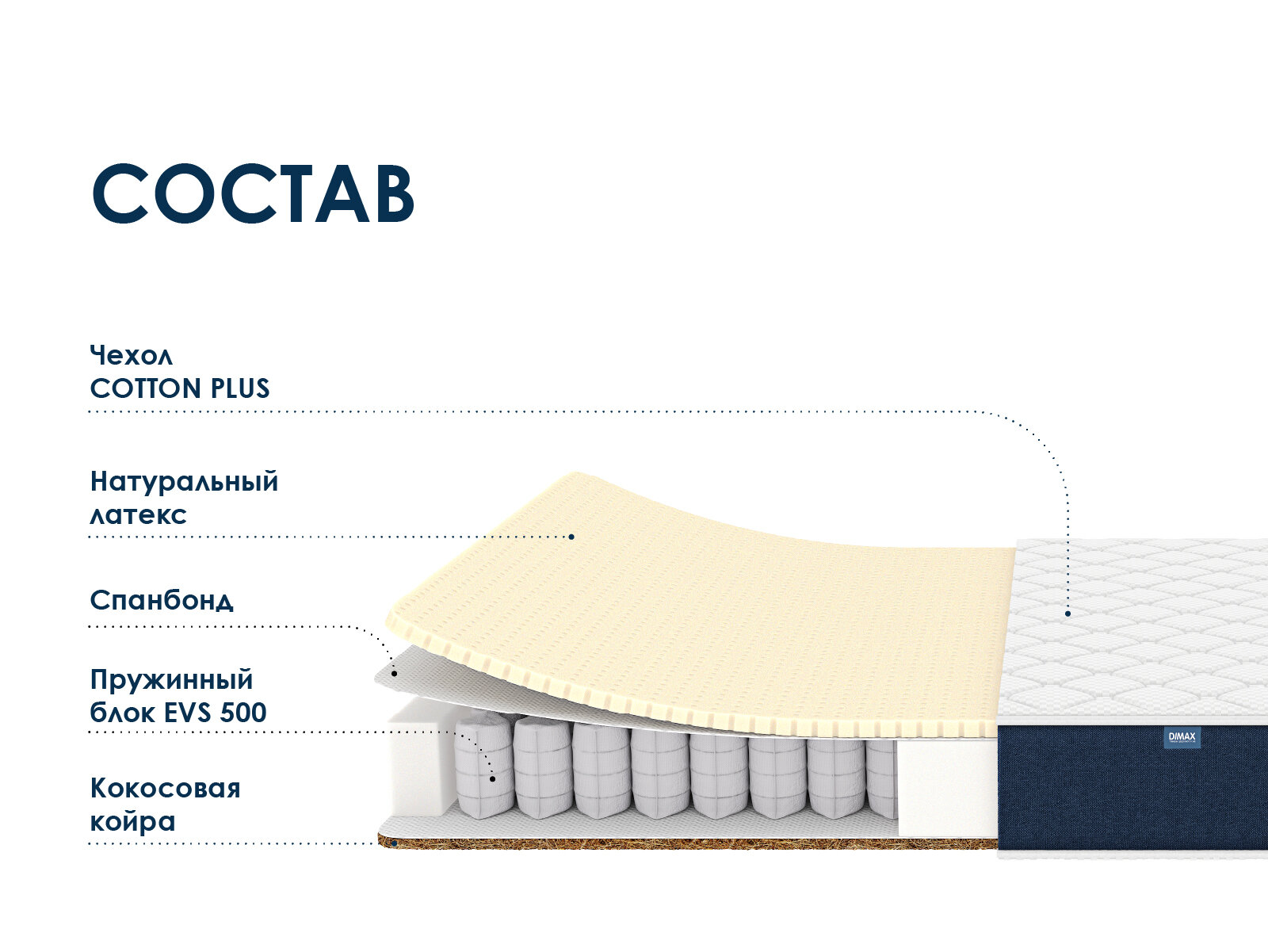 СОСТАВ

Чехол
COTTON PLUS

Натуральный
латекс

Спанбонд

Пружинный
блок EVS 500

Кокосовая
койра

DIMAX